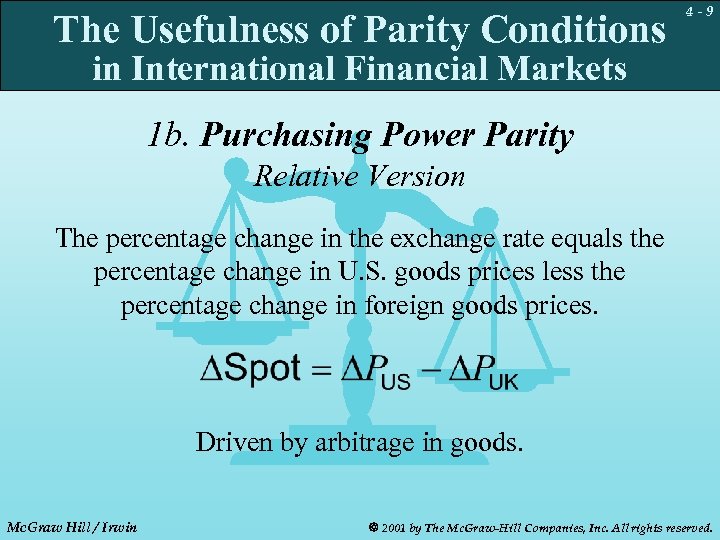 4 - 9

The Usefulness of Parity Conditions in International Financial Markets

1b. Purchasing Power Parity

Relative Version

The percentage change in the exchange rate equals the percentage change in U.S. goods prices less the percentage change in foreign goods prices.

$\Delta \text{Spot} = \Delta P_{\text{US}} - \Delta P_{\text{UK}}$

Driven by arbitrage in goods.

McGraw Hill / Irwin

© 2001 by The McGraw-Hill Companies, Inc. All rights reserved.